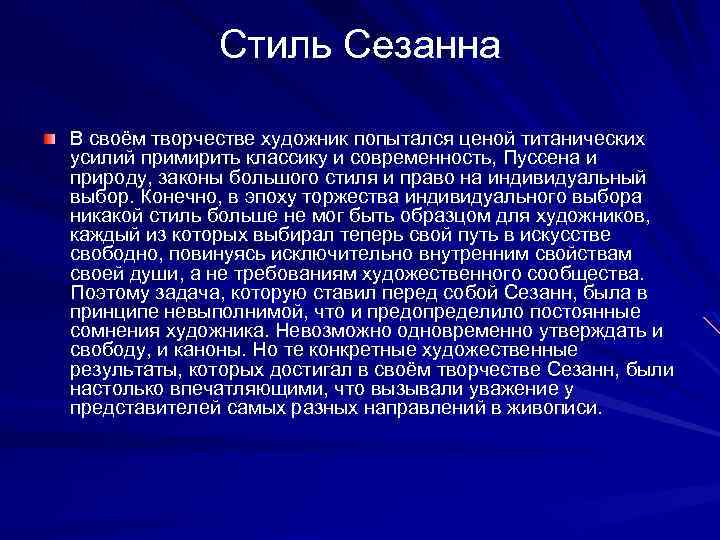 Стиль Сезанна

В своём творчестве художник попытался ценой титанических усилий примирить классику и современность, Пуссена и природу, законы большого стиля и право на индивидуальный выбор. Конечно, в эпоху торжества индивидуального выбора никакой стиль больше не мог быть образцом для художников, каждый из которых выбирал теперь свой путь в искусстве свободно, повинуясь исключительно внутренним свойствам своей души, а не требованиям художественного сообщества. Поэтому задача, которую ставил перед собой Сезанн, была в принципе невыполнимой, что и предопределило постоянные сомнения художника. Невозможно одновременно утверждать и свободу, и каноны. Но те конкретные художественные результаты, которых достигал в своём творчестве Сезанн, были настолько впечатляющими, что вызывали уважение у представителей самых разных направлений в живописи.